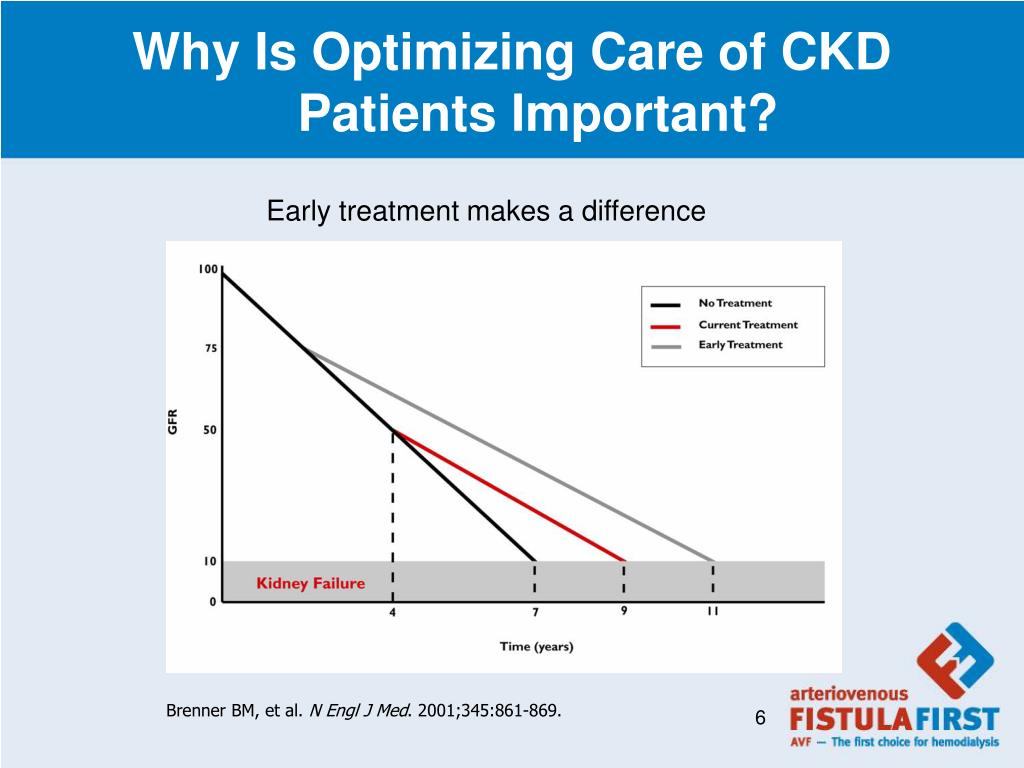 Why Is Optimizing Care of CKD Patients Important?

Early treatment makes a difference

100
75
50
10
0
GFR

No Treatment
Current Treatment
Early Treatment

Kidney Failure

4
7
9
11

Time (years)

Brenner BM, et al. N Engl J Med. 2001;345:861-869.

6

arteriovenous
FISTULA FIRST
AVF — The first choice for hemodialysis